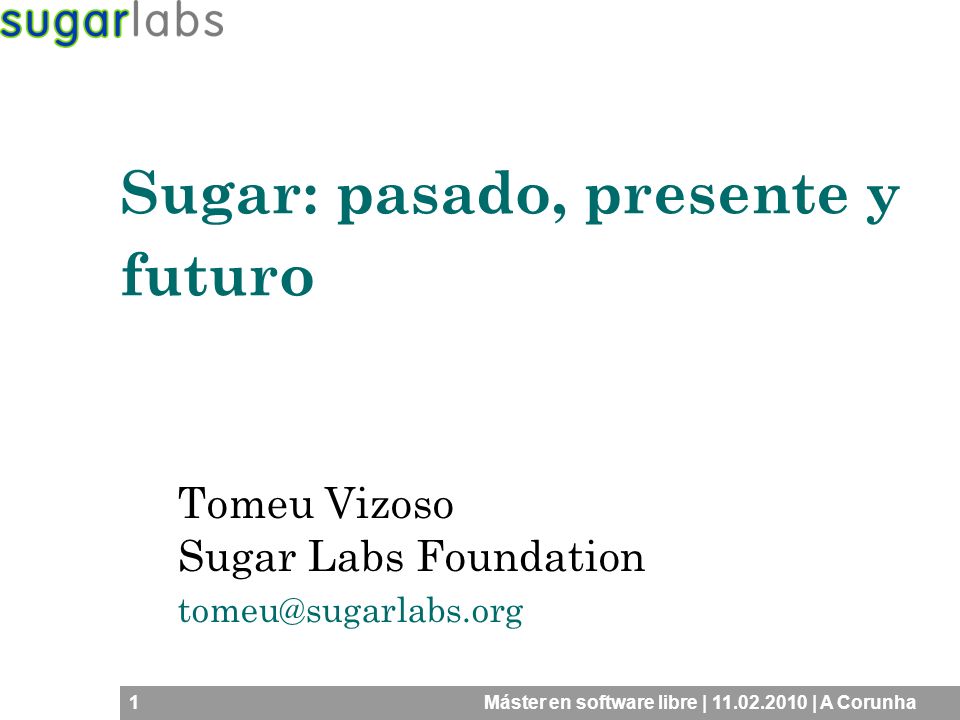 sugarlabs

Sugar: pasado, presente y futuro

Tomeu Vizoso
Sugar Labs Foundation
tomeu@sugarlabs.org

1 Máster en software libre | 11.02.2010 | A Corunha